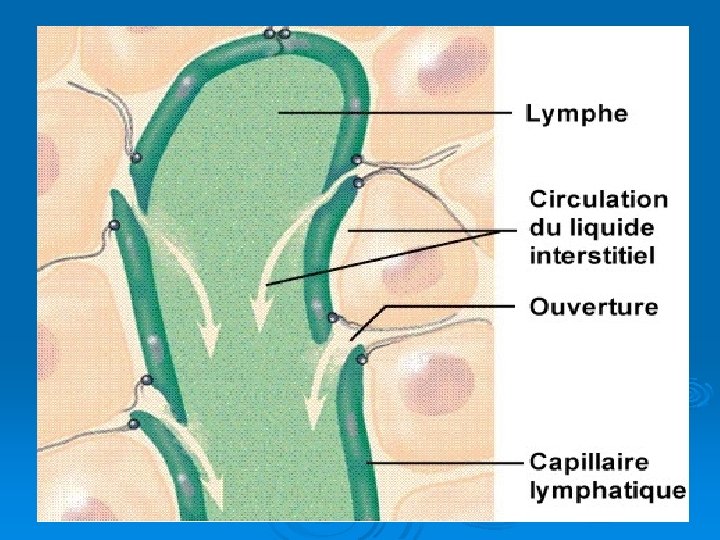 Lymphe

Circulation du liquide interstitiel

Ouverture

Capillaire lymphatique